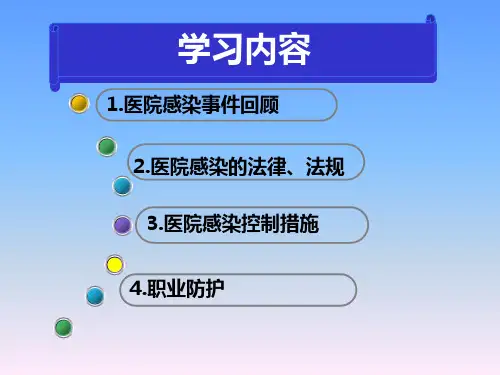 学习内容

1.医院感染事件回顾

2.医院感染的法律、法规

3.医院感染控制措施

4.职业防护